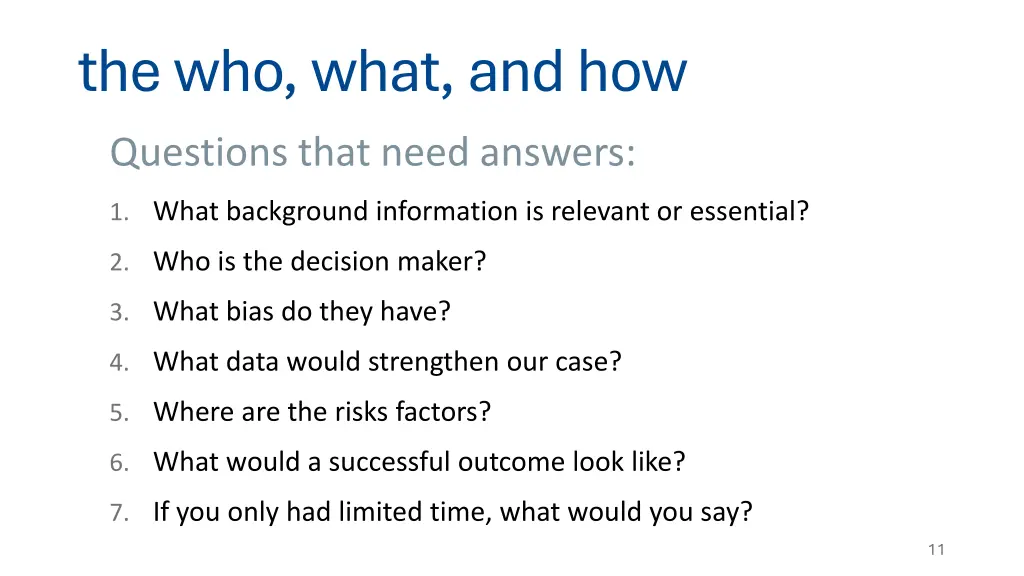 the who, what, and how

Questions that need answers:

1. What background information is relevant or essential?
2. Who is the decision maker?
3. What bias do they have?
4. What data would strengthen our case?
5. Where are the risks factors?
6. What would a successful outcome look like?
7. If you only had limited time, what would you say?

11